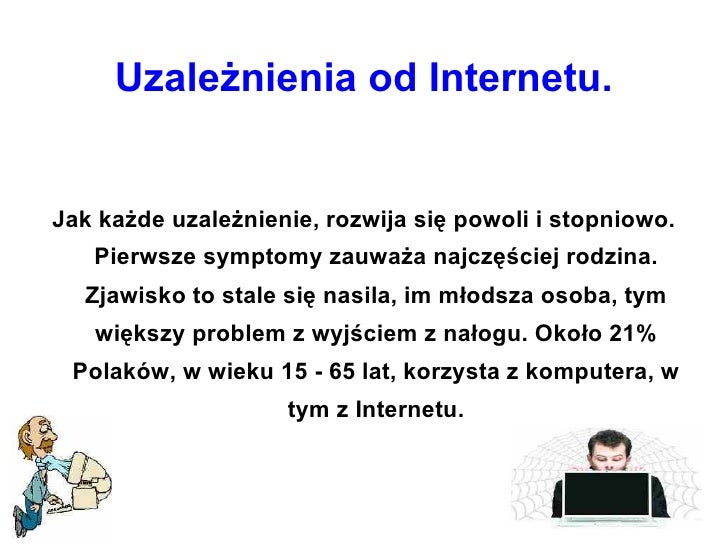 Uzależnienia od Internetu.

Jak każde uzależnienie, rozwija się powoli i stopniowo. Pierwsze symptomy zauważa najczęściej rodzina. Zjawisko to stale się nasila, im młodsza osoba, tym większy problem z wyjściem z nałogu. Około 21% Polaków, w wieku 15 - 65 lat, korzysta z komputera, w tym z Internetu.